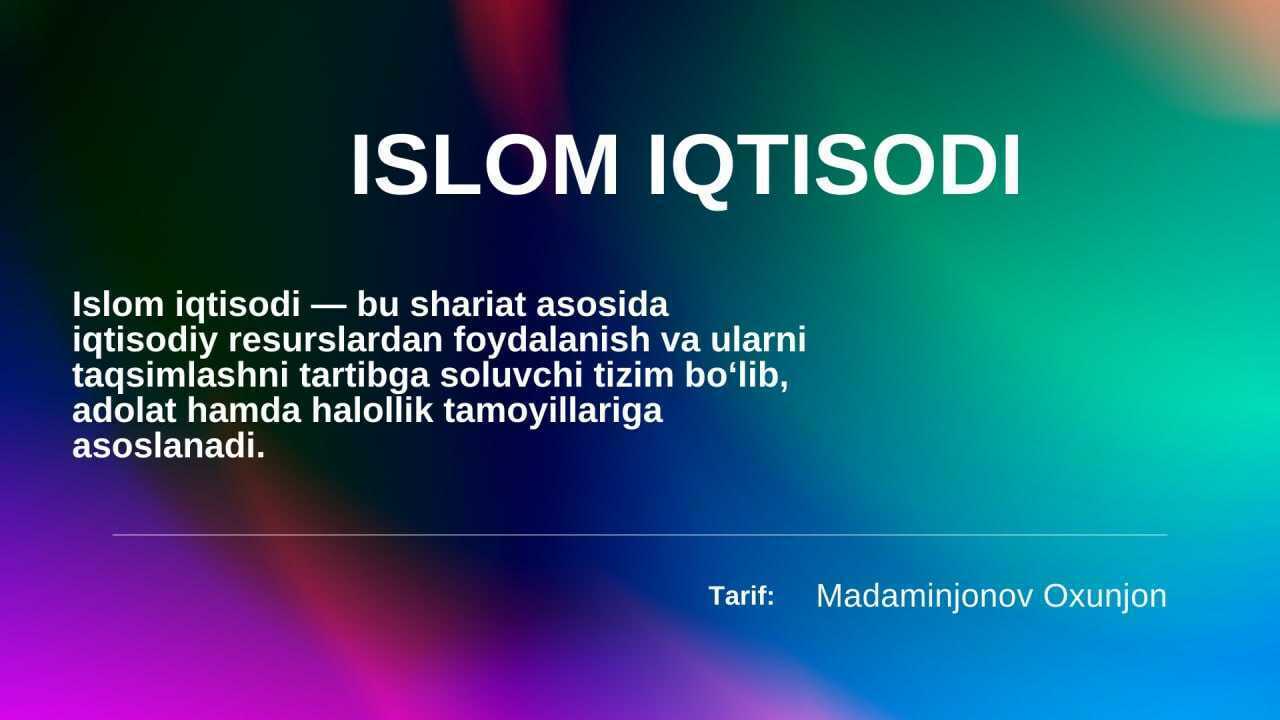 ISLOM IQTISODI

Islom iqtisodi — bu shariat asosida iqtisodiy resurslardan foydalanish va ularni taqsimlashni tartibga soluvchi tizim bo‘lib, adolat hamda halollik tamoyillariga asoslanadi.

Tarif: Madaminjonov Oxunjon